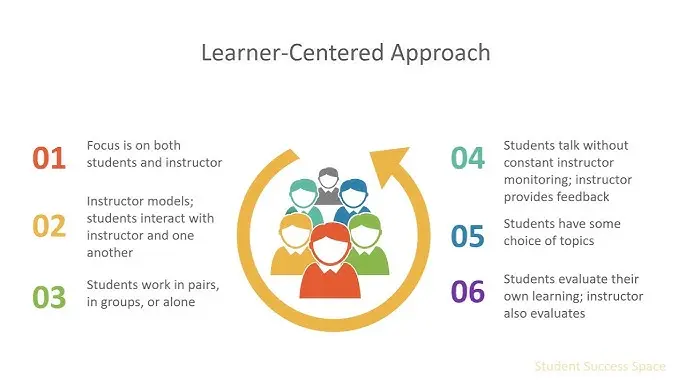 Learner-Centered Approach

01 Focus is on both students and instructor

02 Instructor models; students interact with instructor and one another

03 Students work in pairs, in groups, or alone

04 Students talk without constant instructor monitoring; instructor provides feedback

05 Students have some choice of topics

06 Students evaluate their own learning; instructor also evaluates

Student Success Space